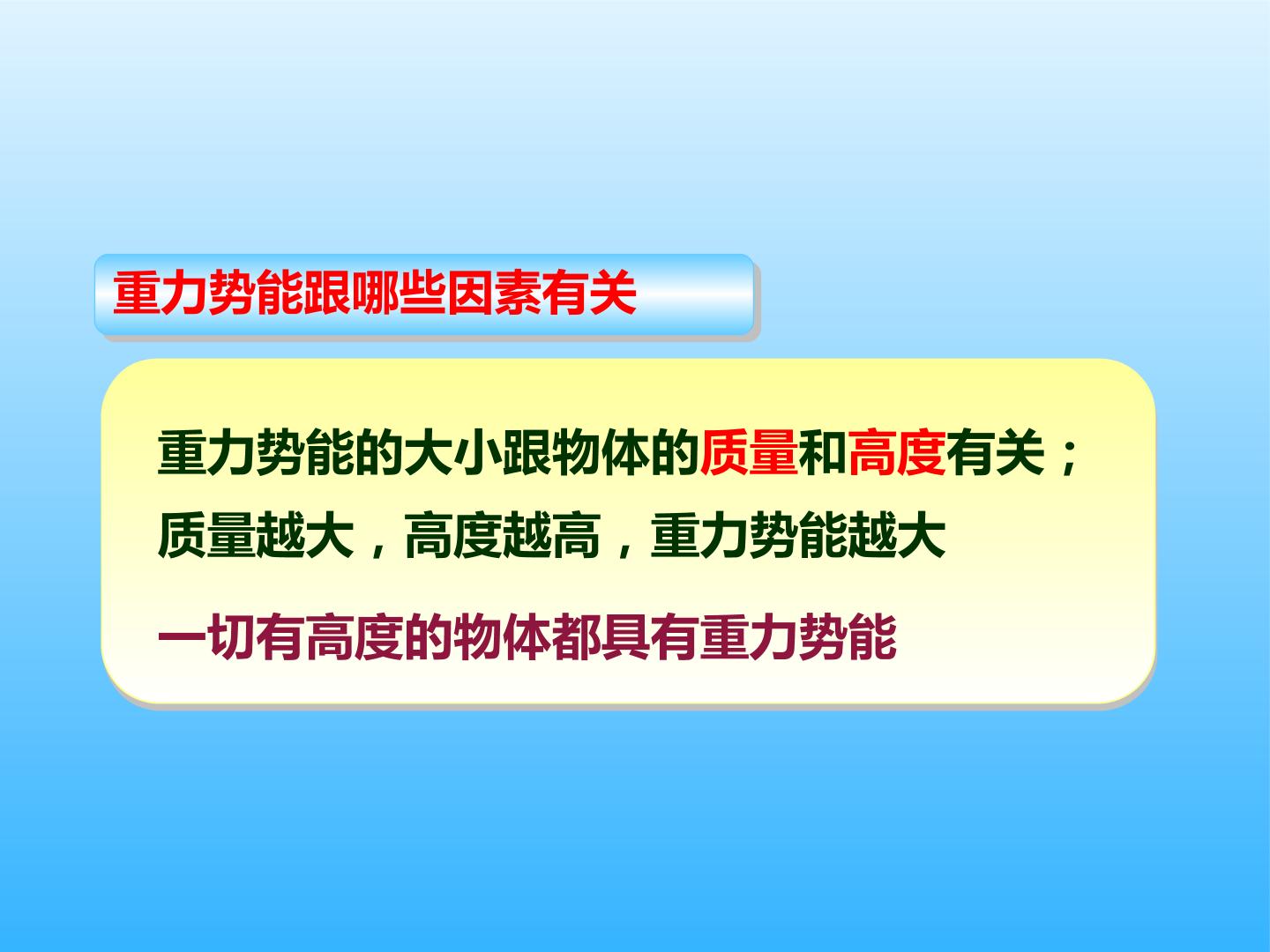 重力势能跟哪些因素有关

重力势能的大小跟物体的质量和高度有关；质量越大，高度越高，重力势能越大

一切有高度的物体都具有重力势能